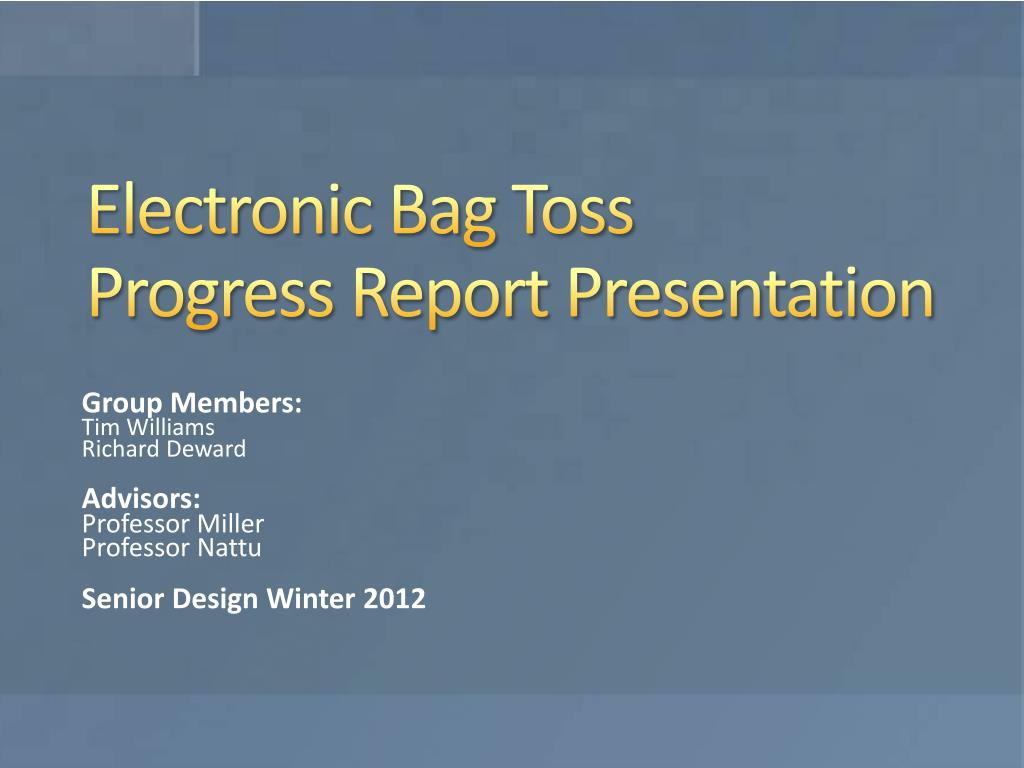 Electronic Bag Toss
Progress Report Presentation

Group Members:
Tim Williams
Richard Deward

Advisors:
Professor Miller
Professor Nattu

Senior Design Winter 2012